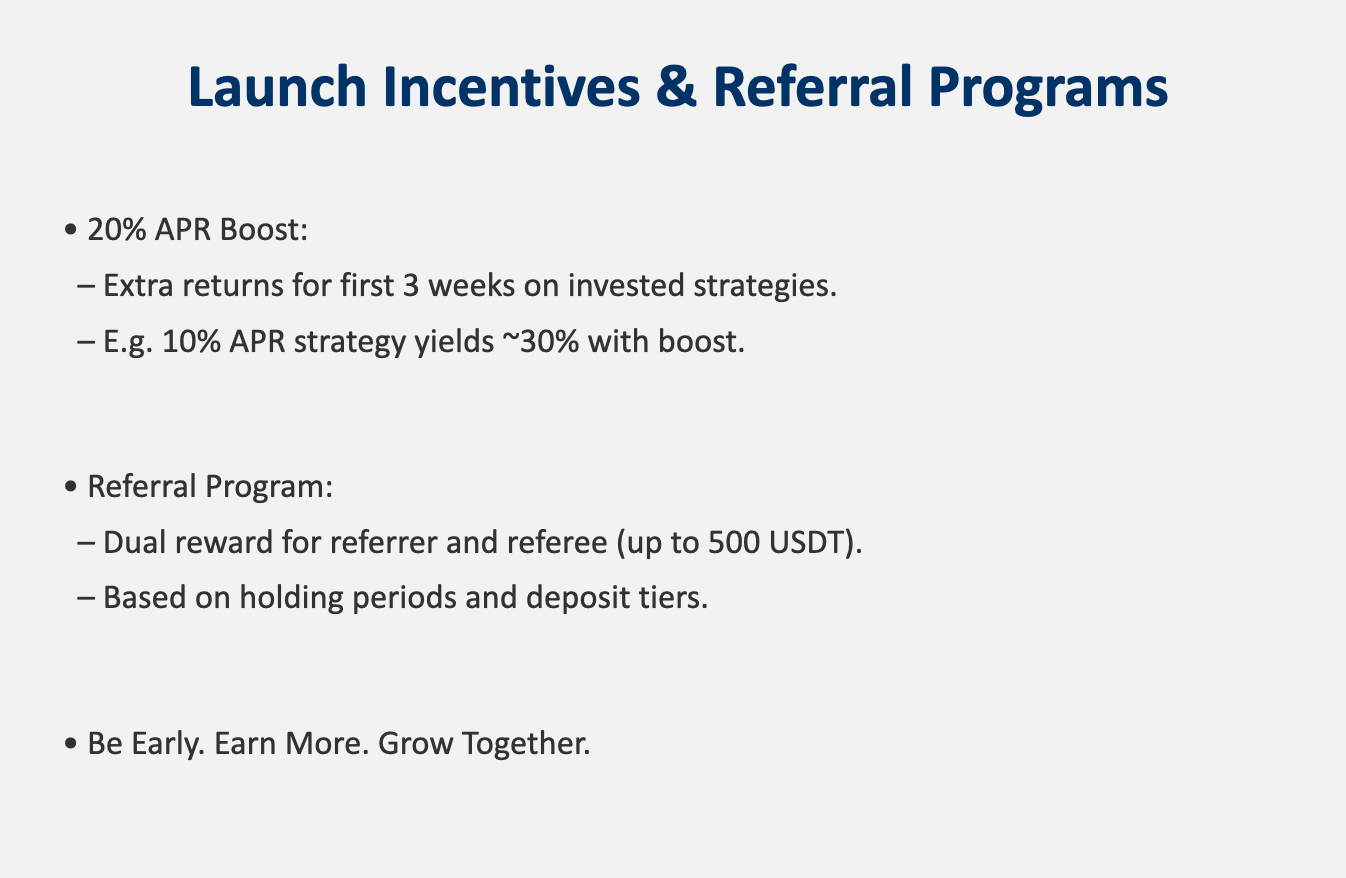 Launch Incentives & Referral Programs

• 20% APR Boost:
– Extra returns for first 3 weeks on invested strategies.
– E.g. 10% APR strategy yields ~30% with boost.

• Referral Program:
– Dual reward for referrer and referee (up to 500 USDT).
– Based on holding periods and deposit tiers.

• Be Early. Earn More. Grow Together.